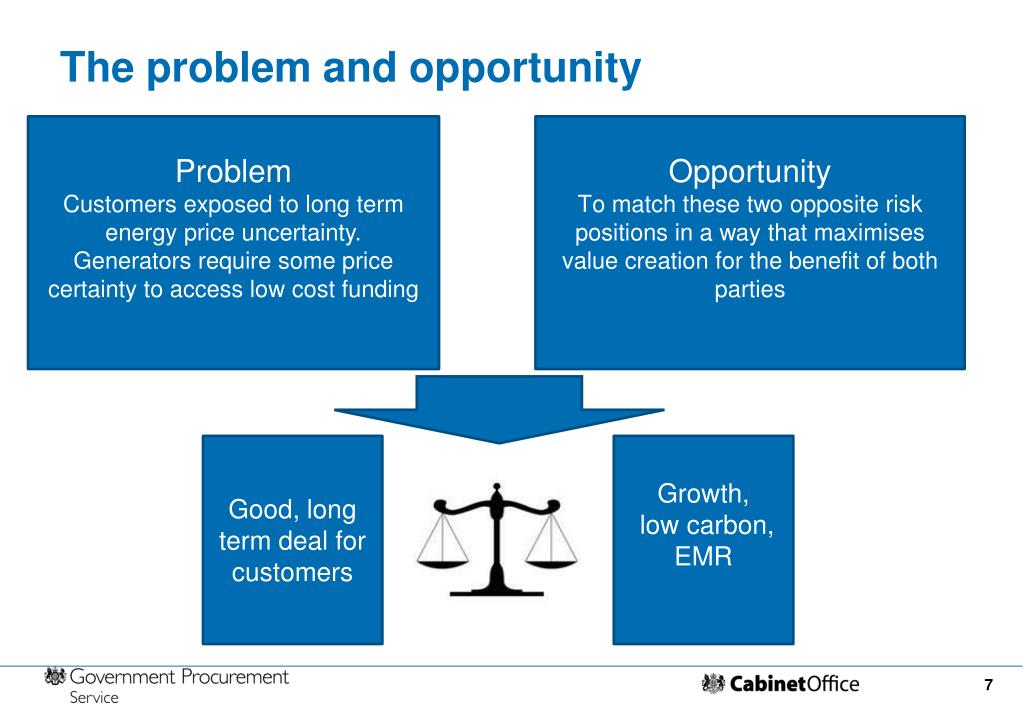 The problem and opportunity

Problem
Customers exposed to long term energy price uncertainty. Generators require some price certainty to access low cost funding

Opportunity
To match these two opposite risk positions in a way that maximises value creation for the benefit of both parties

Good, long term deal for customers

Growth, low carbon, EMR

Government Procurement Service

CabinetOffice

7